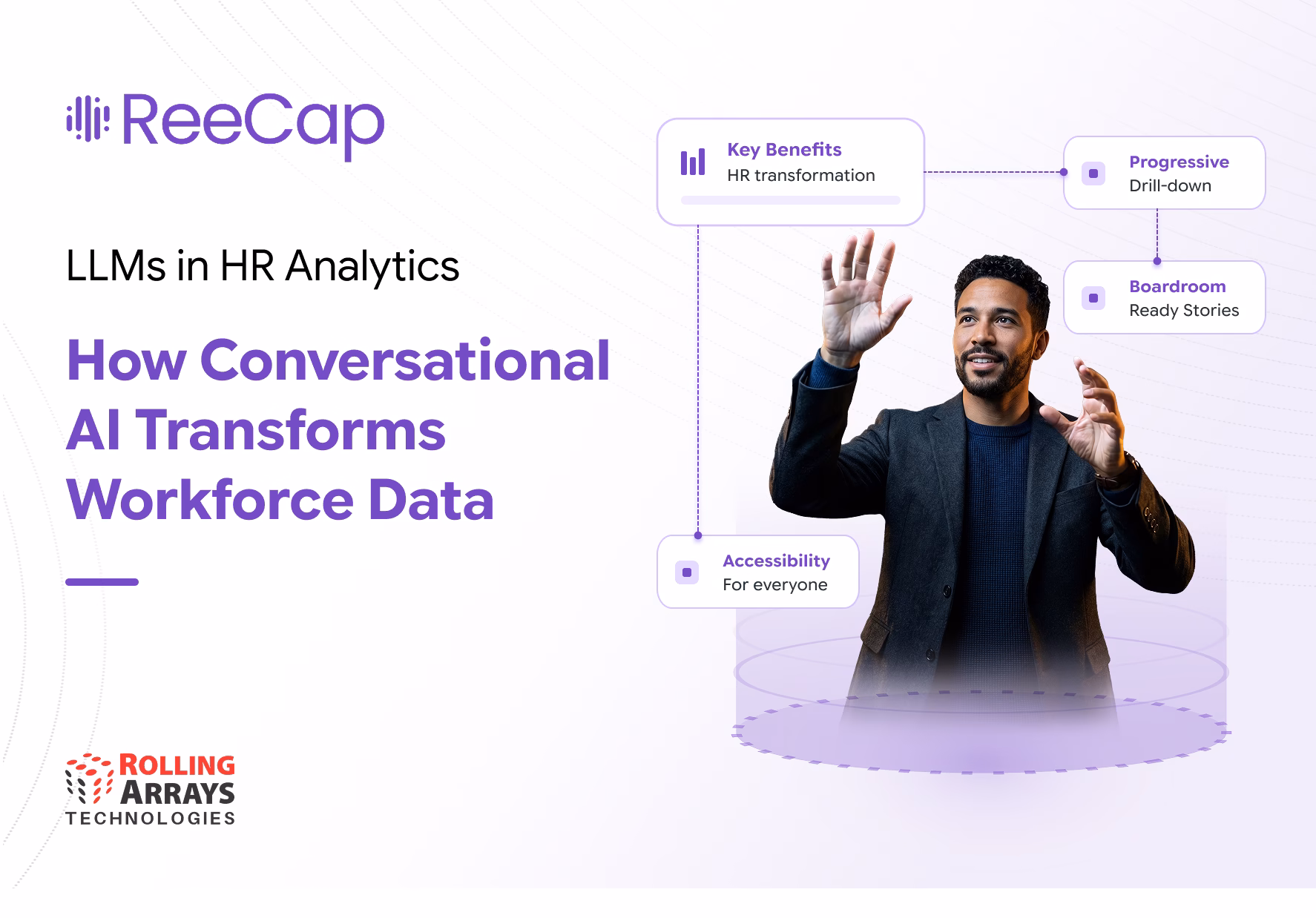 ReeCap

LLMs in HR Analytics

How Conversational AI Transforms Workforce Data

ROLLING ARRAYS TECHNOLOGIES

Key Benefits
HR transformation

Progressive
Drill-down

Boardroom
Ready Stories

Accessibility
For everyone